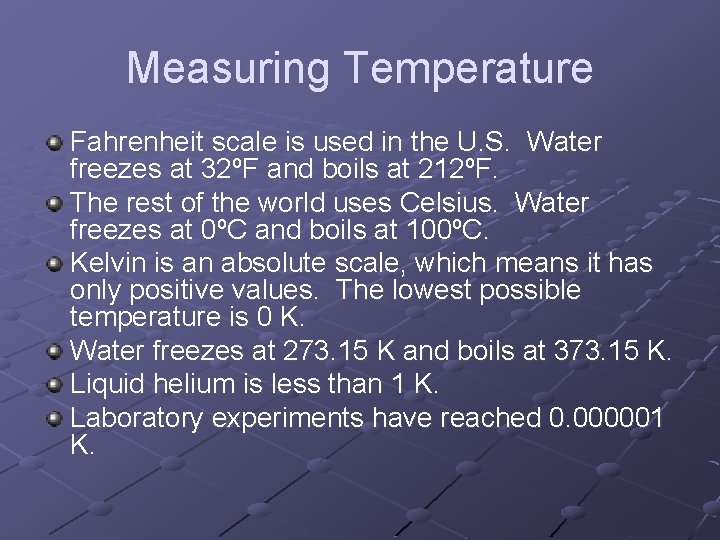 Measuring Temperature

Fahrenheit scale is used in the U.S. Water freezes at 32ºF and boils at 212ºF.

The rest of the world uses Celsius. Water freezes at 0ºC and boils at 100ºC.

Kelvin is an absolute scale, which means it has only positive values. The lowest possible temperature is 0 K.

Water freezes at 273.15 K and boils at 373.15 K.

Liquid helium is less than 1 K.

Laboratory experiments have reached 0.000001 K.